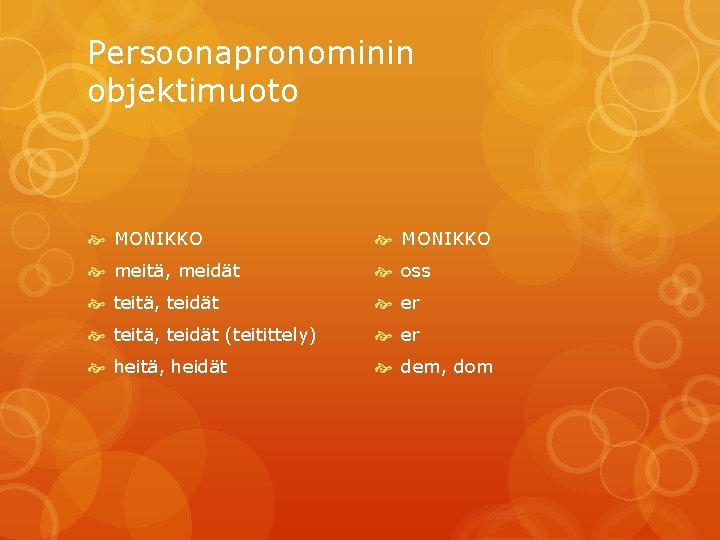 Persoonapronominin objektimuoto

MONIKKO
meitä, meidät
teitä, teidät
teitä, teidät (teitittely)
heitä, heidät

MONIKKO
oss
er
er
dem, dom